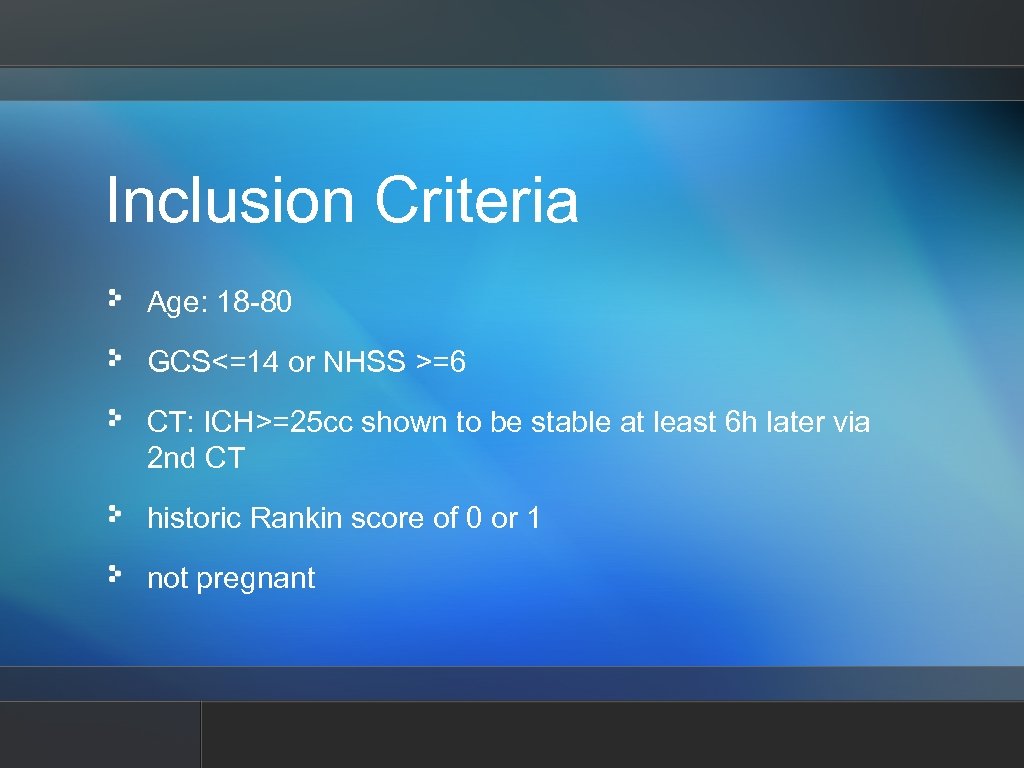 Inclusion Criteria

Age: 18-80

GCS<=14 or NHSS >=6

CT: ICH>=25cc shown to be stable at least 6h later via 2nd CT

historic Rankin score of 0 or 1

not pregnant